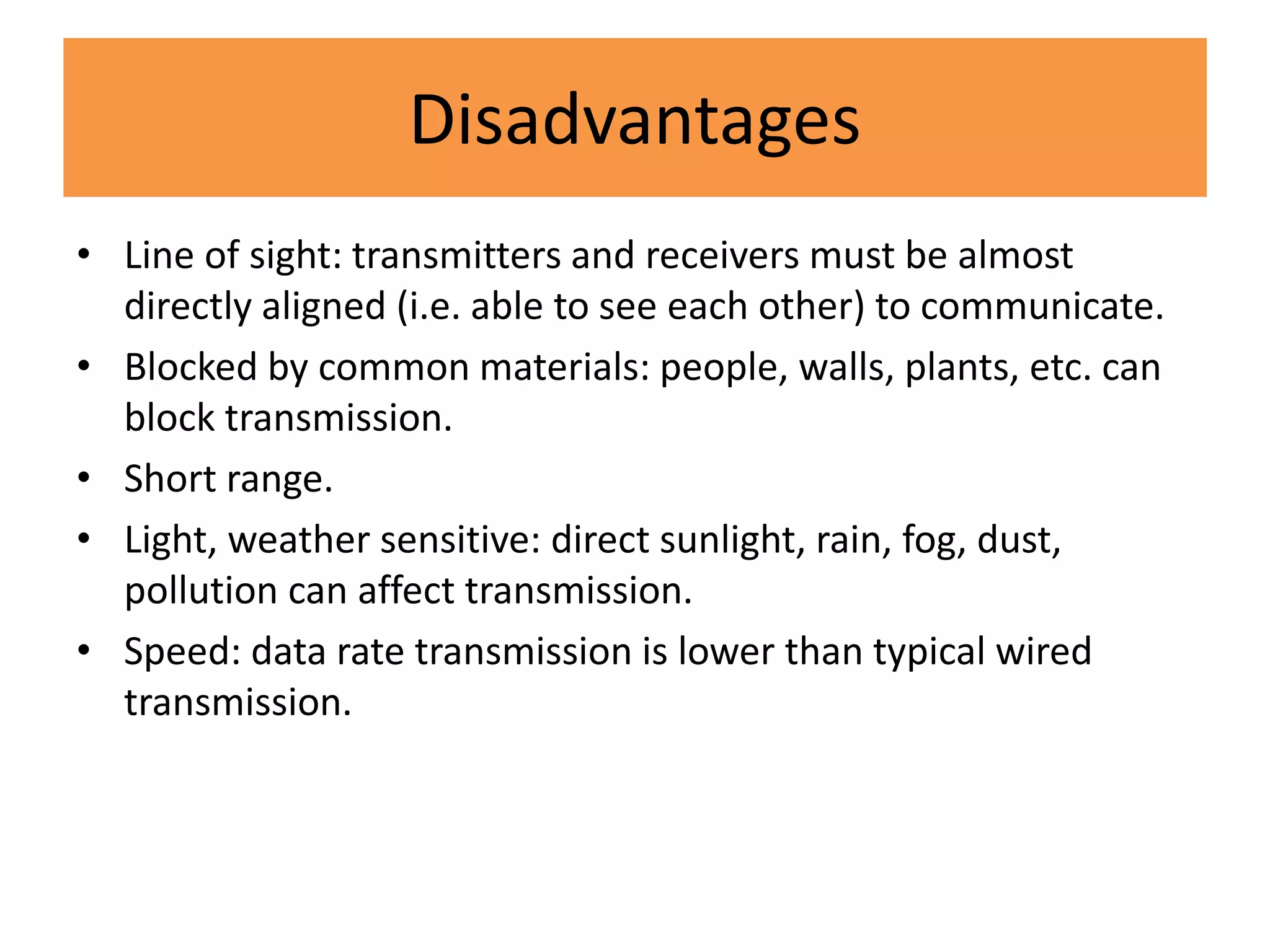 Disadvantages

• Line of sight: transmitters and receivers must be almost directly aligned (i.e. able to see each other) to communicate.
• Blocked by common materials: people, walls, plants, etc. can block transmission.
• Short range.
• Light, weather sensitive: direct sunlight, rain, fog, dust, pollution can affect transmission.
• Speed: data rate transmission is lower than typical wired transmission.